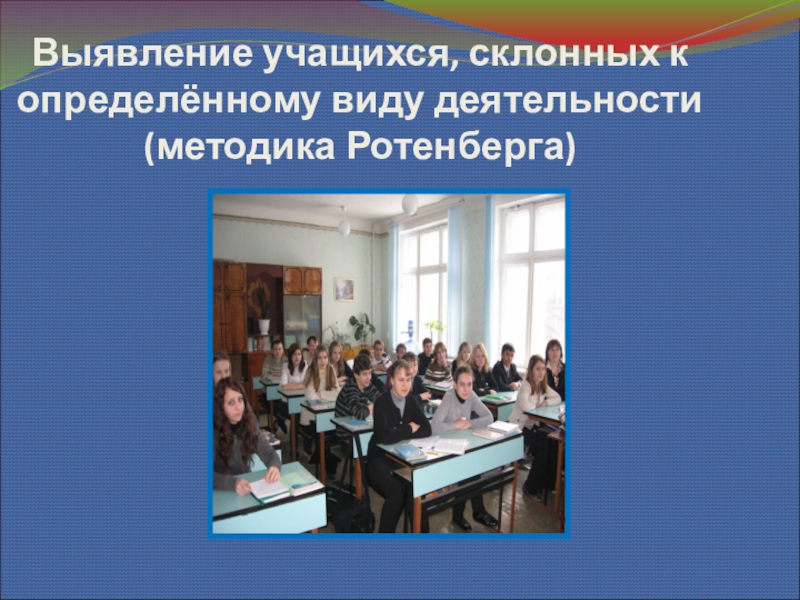 Выявление учащихся, склонных к определённому виду деятельности (методика Ротенберга)